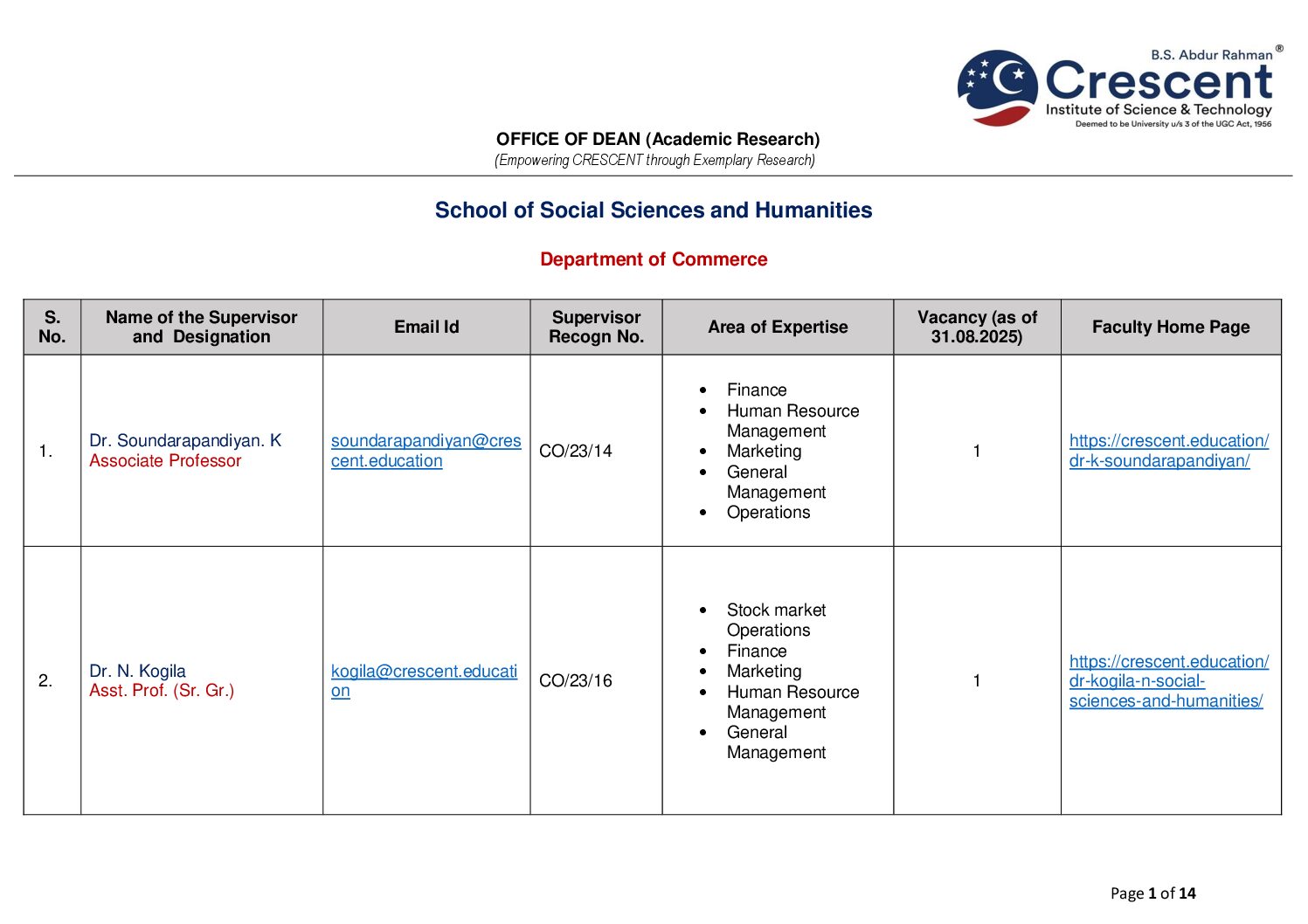 B.S. Abdur Rahman®
Crescent
Institute of Science & Technology
Deemed to be University u/s 3 of the UGC Act, 1956

OFFICE OF DEAN (Academic Research)
(Empowering CRESCENT through Exemplary Research)

School of Social Sciences and Humanities

Department of Commerce

| S. No. | Name of the Supervisor and Designation | Email Id | Supervisor Recogn No. | Area of Expertise | Vacancy (as of 31.08.2025) | Faculty Home Page |
|---|---|---|---|---|---|---|
| 1. | Dr. Soundarapandiyan. K Associate Professor | soundarapandiyan@crescent.education | CO/23/14 | • Finance • Human Resource Management • Marketing • General Management • Operations | 1 | https://crescent.education/dr-k-soundarapandiyan/ |
| 2. | Dr. N. Kogila Asst. Prof. (Sr. Gr.) | kogila@crescent.education | CO/23/16 | • Stock market Operations • Finance • Marketing • Human Resource Management • General Management | 1 | https://crescent.education/dr-kogila-n-social-sciences-and-humanities/ |

Page 1 of 14